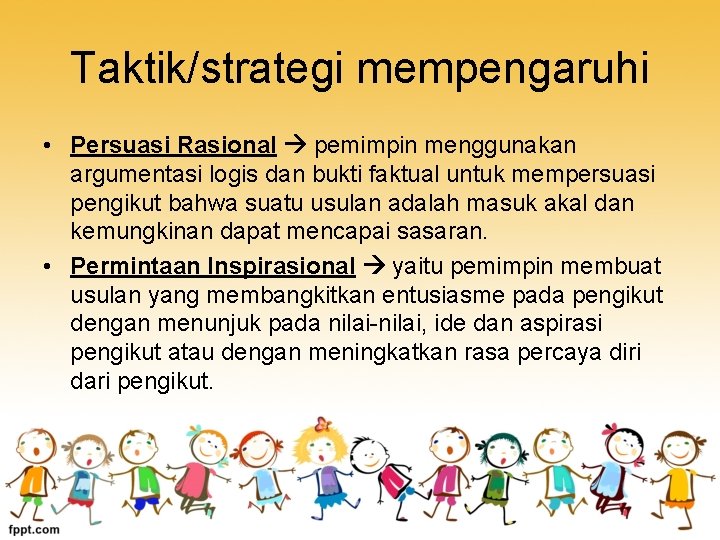 Taktik/strategi mempengaruhi

• Persuasi Rasional → pemimpin menggunakan argumentasi logis dan bukti faktual untuk mempersuasi pengikut bahwa suatu usulan adalah masuk akal dan kemungkinan dapat mencapai sasaran.

• Permintaan Inspirasional → yaitu pemimpin membuat usulan yang membangkitkan entusiasme pada pengikut dengan menunjuk pada nilai-nilai, ide dan aspirasi pengikut atau dengan meningkatkan rasa percaya diri dari pengikut.

fppt.com